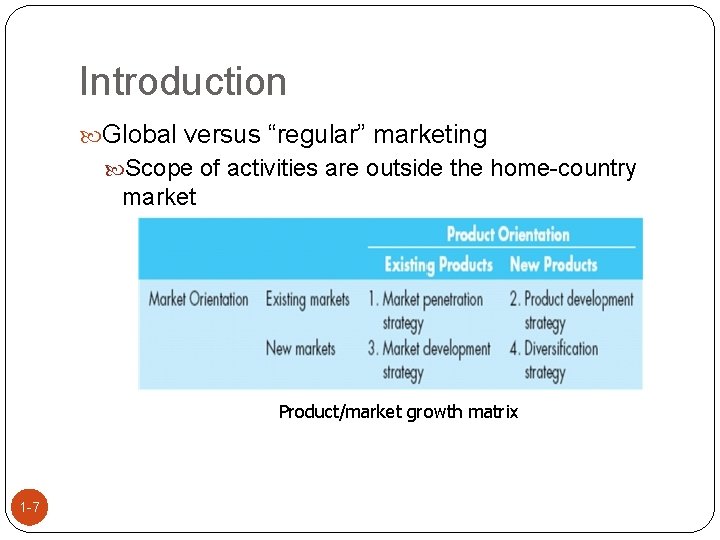 Introduction

Global versus “regular” marketing

Scope of activities are outside the home-country market

| | | Product Orientation | |
|---|---|---|---|
| | | Existing Products | New Products |
| Market Orientation | Existing markets | 1. Market penetration strategy | 2. Product development strategy |
| | New markets | 3. Market development strategy | 4. Diversification strategy |

Product/market growth matrix

1-7